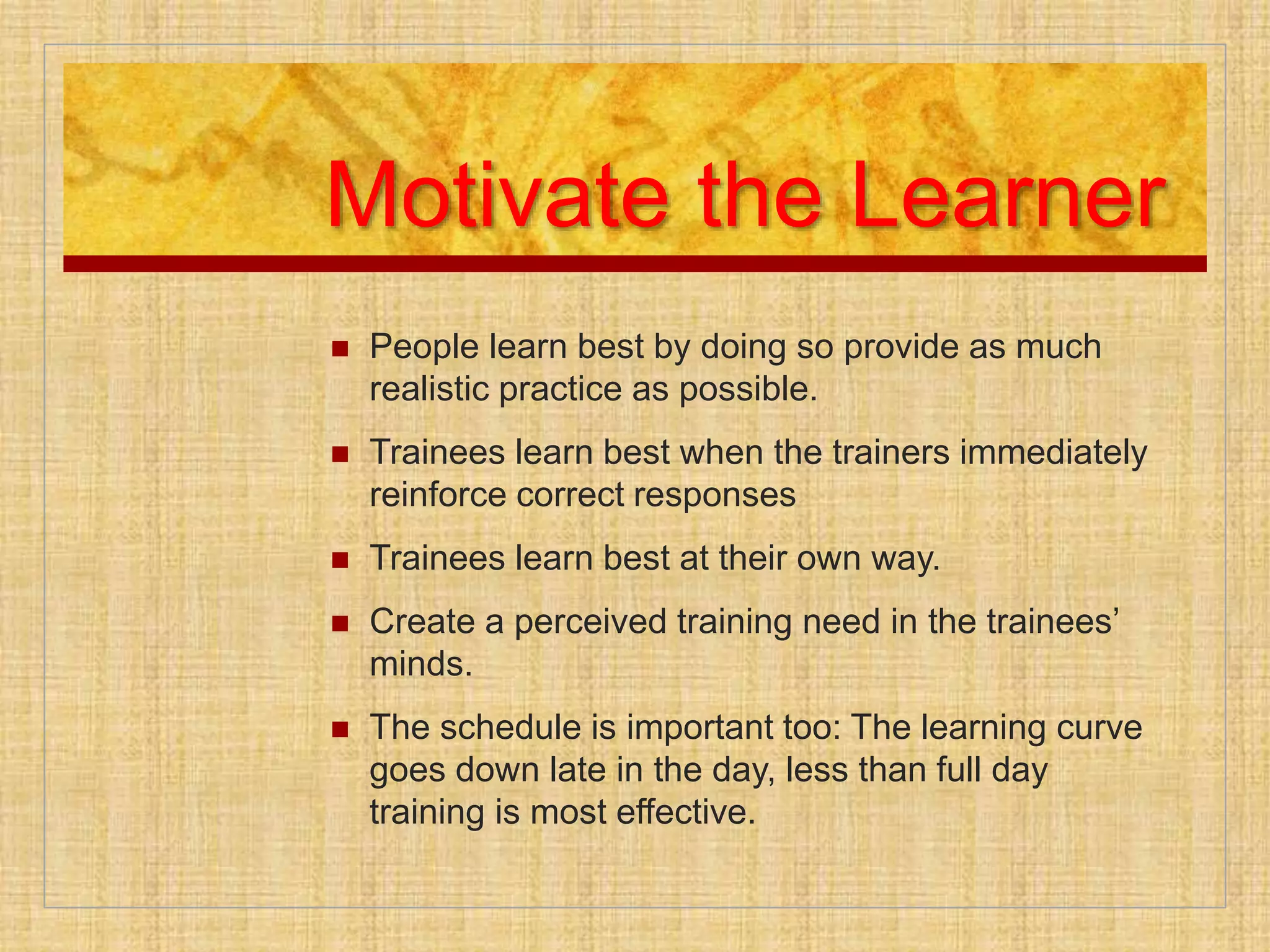 Motivate the Learner

- People learn best by doing so provide as much realistic practice as possible.
- Trainees learn best when the trainers immediately reinforce correct responses
- Trainees learn best at their own way.
- Create a perceived training need in the trainees' minds.
- The schedule is important too: The learning curve goes down late in the day, less than full day training is most effective.